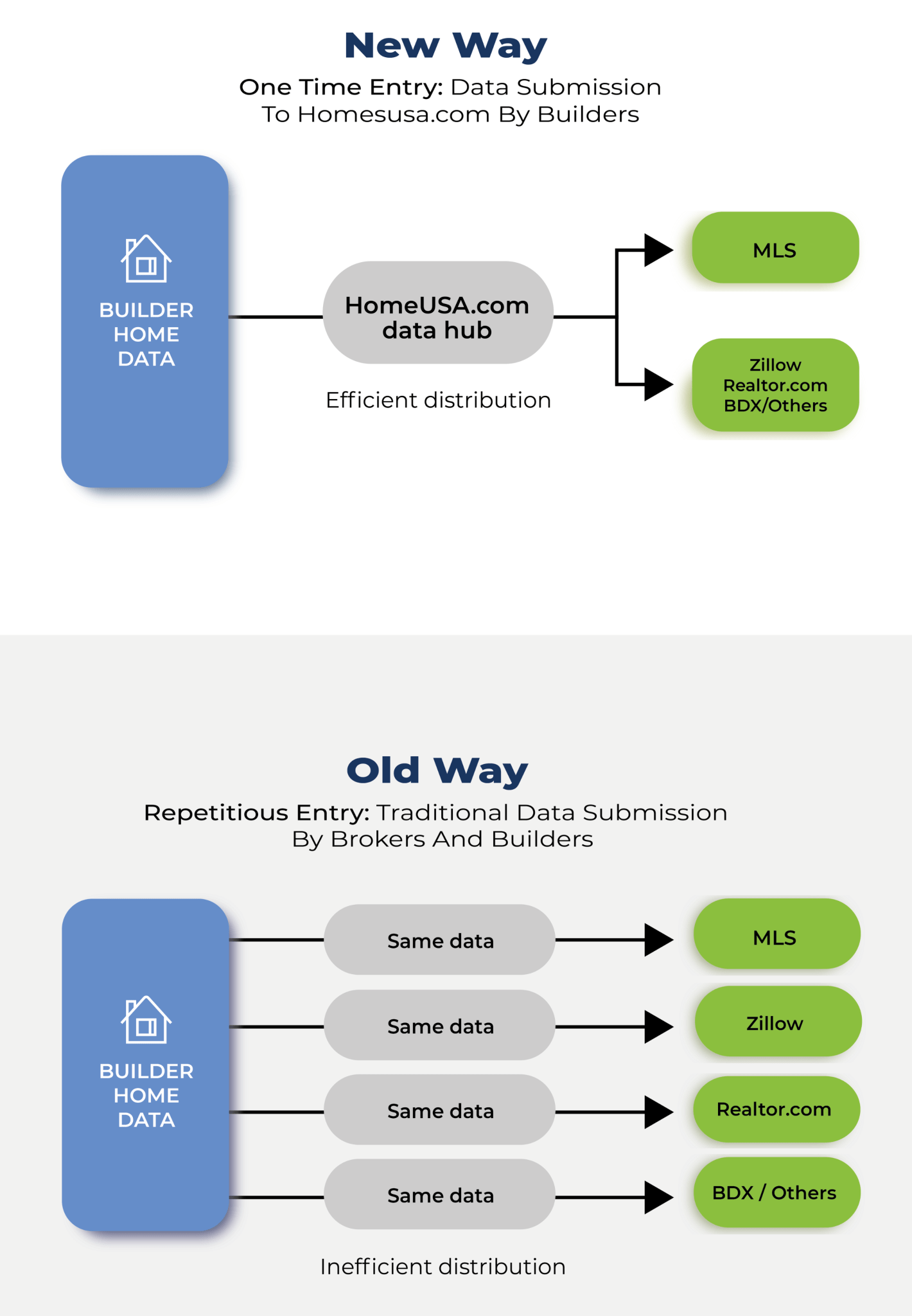 New Way

One Time Entry: Data Submission To Homesusa.com By Builders

BUILDER HOME DATA

HomeUSA.com data hub

Efficient distribution

MLS

Zillow
Realtor.com
BDX/Others

Old Way

Repetitious Entry: Traditional Data Submission By Brokers And Builders

BUILDER HOME DATA

Same data

Same data

Same data

Same data

MLS

Zillow

Realtor.com

BDX / Others

Inefficient distribution